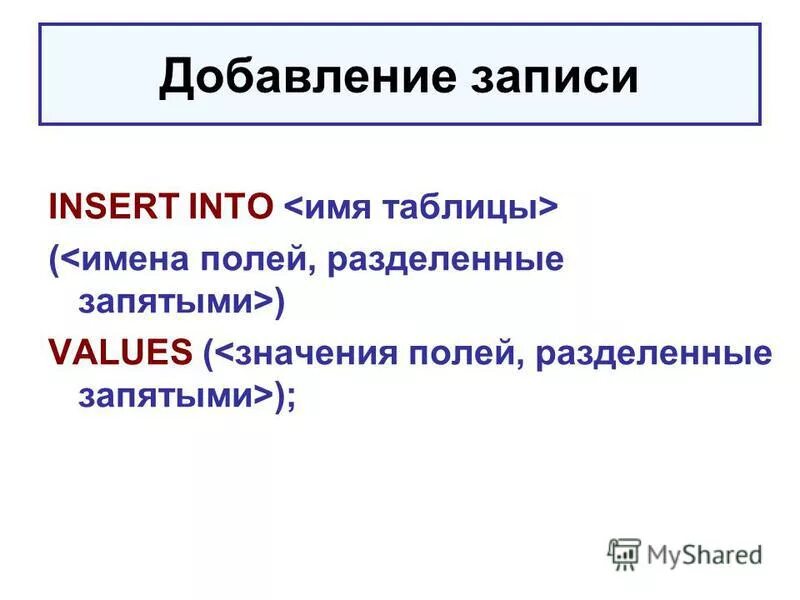 Добавление записи

INSERT INTO <имя таблицы>
(<имена полей, разделенные запятыми>)
VALUES (<значения полей, разделенные запятыми>);

MyShared